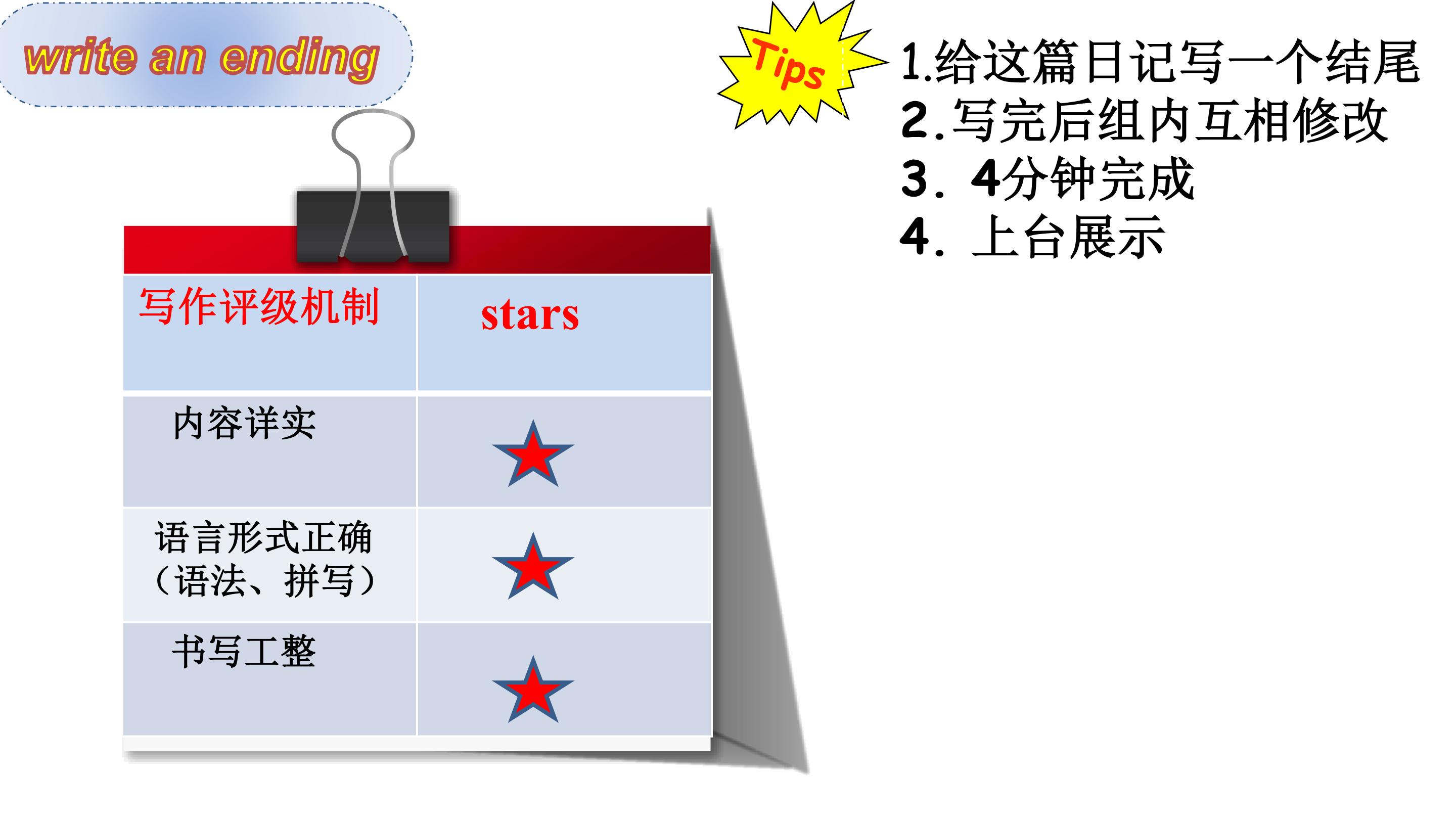 write an ending

Tips

1.给这篇日记写一个结尾
2.写完后组内互相修改
3.4分钟完成
4.上台展示

| 写作评级机制 | stars |
|---|---|
| 内容详实 | ★ |
| 语言形式正确（语法、拼写） | ★ |
| 书写工整 | ★ |